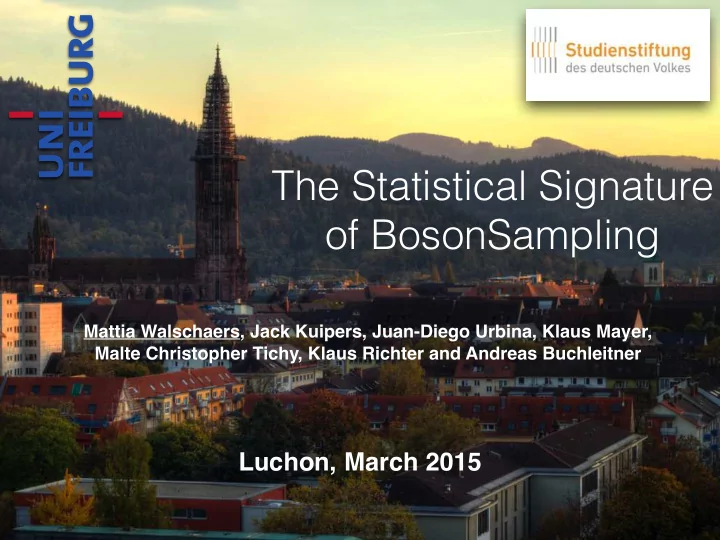 UNI FREIBURG

Studienstiftung des deutschen Volkes

The Statistical Signature of BosonSampling

Mattia Walschaers, Jack Kuipers, Juan-Diego Urbina, Klaus Mayer, Malte Christopher Tichy, Klaus Richter and Andreas Buchleitner

Luchon, March 2015